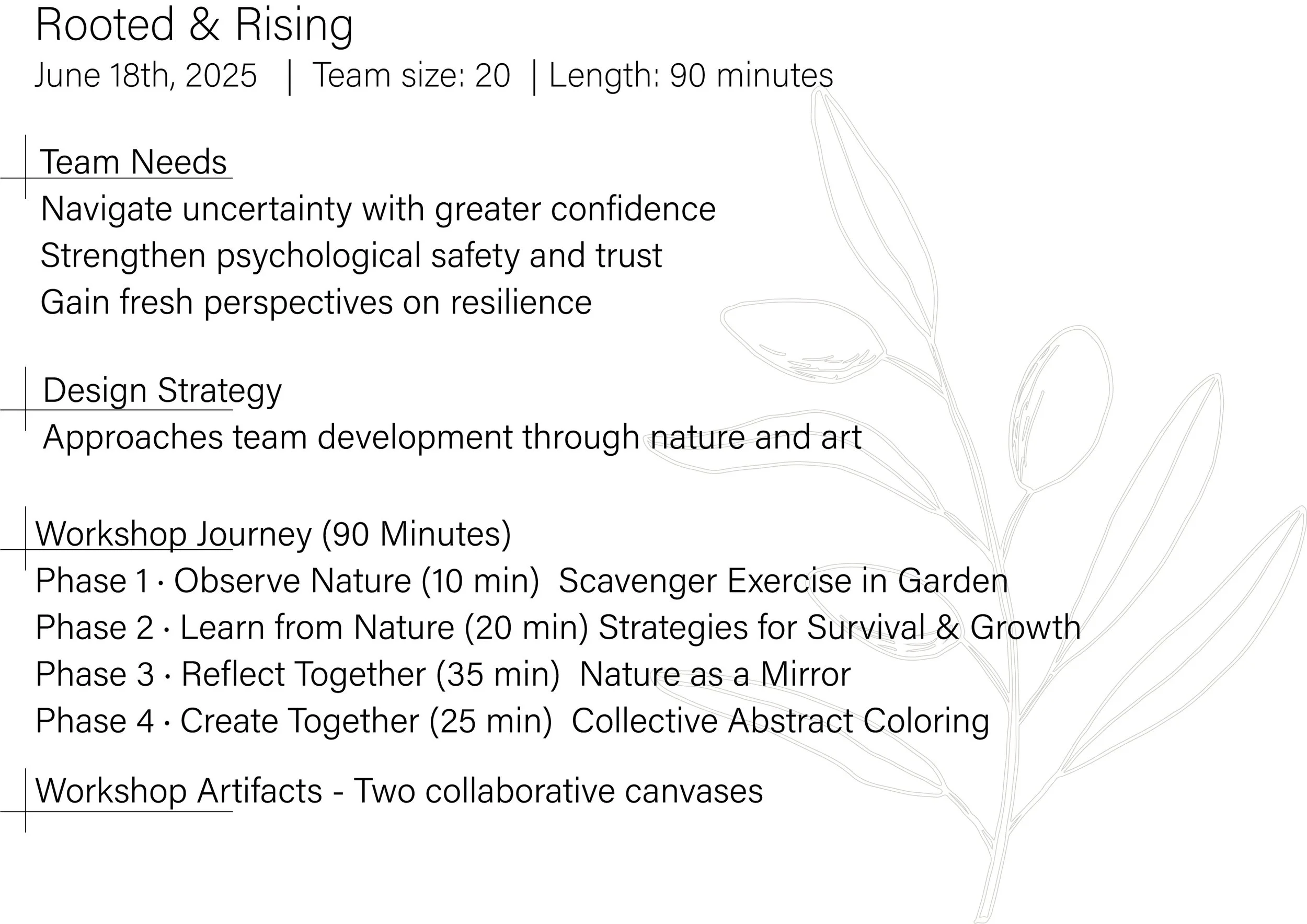 Rooted & Rising
June 18th, 2025 | Team size: 20 | Length: 90 minutes

Team Needs
Navigate uncertainty with greater confidence
Strengthen psychological safety and trust
Gain fresh perspectives on resilience

Design Strategy
Approaches team development through nature and art

Workshop Journey (90 Minutes)
Phase 1 · Observe Nature (10 min) Scavenger Exercise in Garden
Phase 2 · Learn from Nature (20 min) Strategies for Survival & Growth
Phase 3 · Reflect Together (35 min) Nature as a Mirror
Phase 4 · Create Together (25 min) Collective Abstract Coloring

Workshop Artifacts - Two collaborative canvases